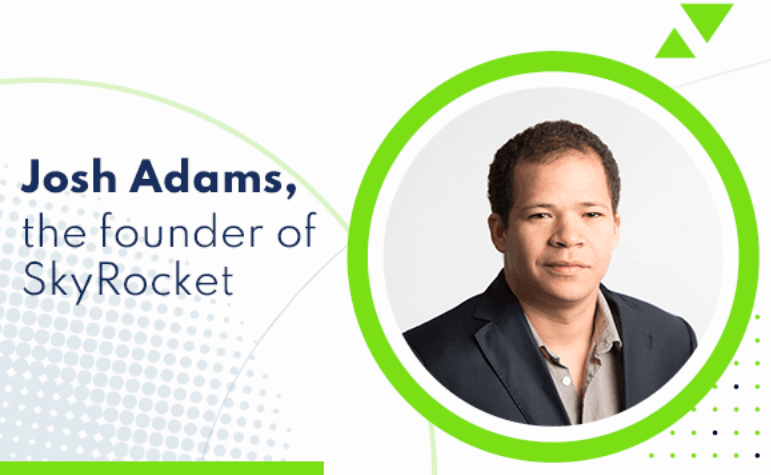 Josh Adams,
the founder of
SkyRocket